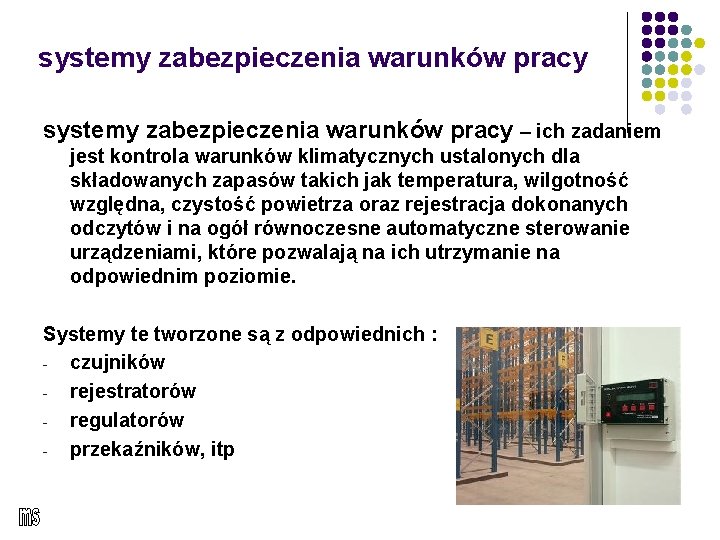 systemy zabezpieczenia warunków pracy

systemy zabezpieczenia warunków pracy – ich zadaniem jest kontrola warunków klimatycznych ustalonych dla składowanych zapasów takich jak temperatura, wilgotność względna, czystość powietrza oraz rejestracja dokonanych odczytów i na ogół równoczesne automatyczne sterowanie urządzeniami, które pozwalają na ich utrzymanie na odpowiednim poziomie.

Systemy te tworzone są z odpowiednich :
- czujników
- rejestratorów
- regulatorów
- przekaźników, itp

E

F

ms